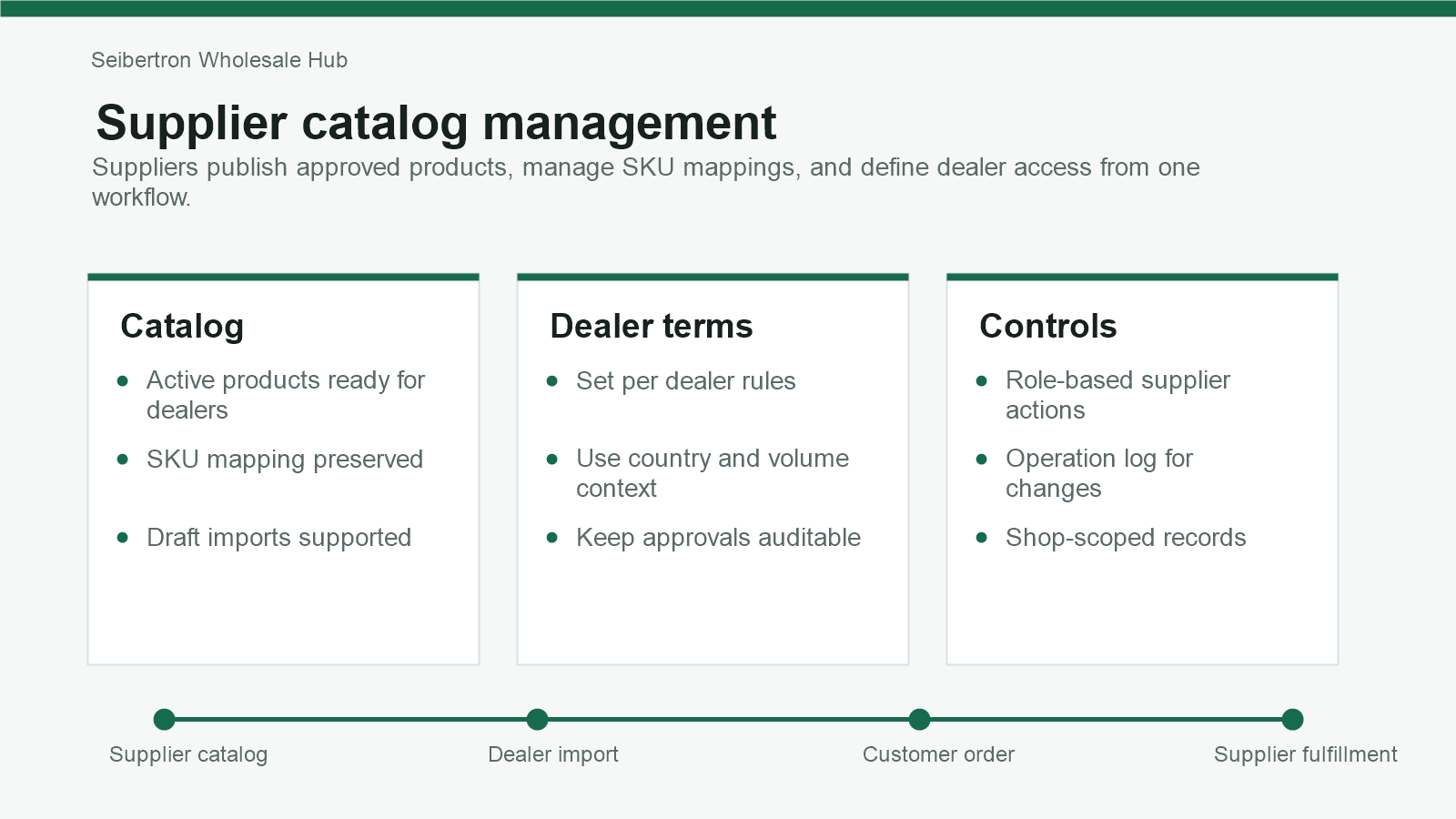 Seibertron Wholesale Hub

Supplier catalog management

Suppliers publish approved products, manage SKU mappings, and define dealer access from one workflow.

Catalog

- Active products ready for dealers
- SKU mapping preserved
- Draft imports supported

Dealer terms

- Set per dealer rules
- Use country and volume context
- Keep approvals auditable

Controls

- Role-based supplier actions
- Operation log for changes
- Shop-scoped records

Supplier catalog

Dealer import

Customer order

Supplier fulfillment